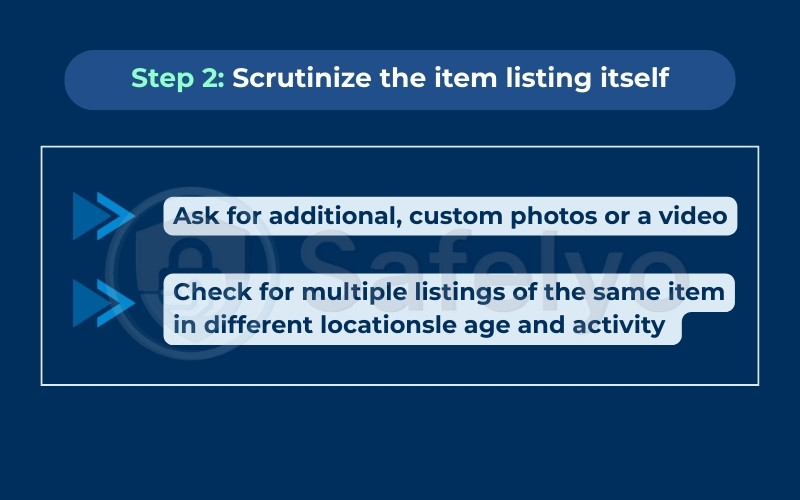 Step 2: Scrutinize the item listing itself

Ask for additional, custom photos or a video

Check for multiple listings of the same item in different locationsle age and activity

Safelyo